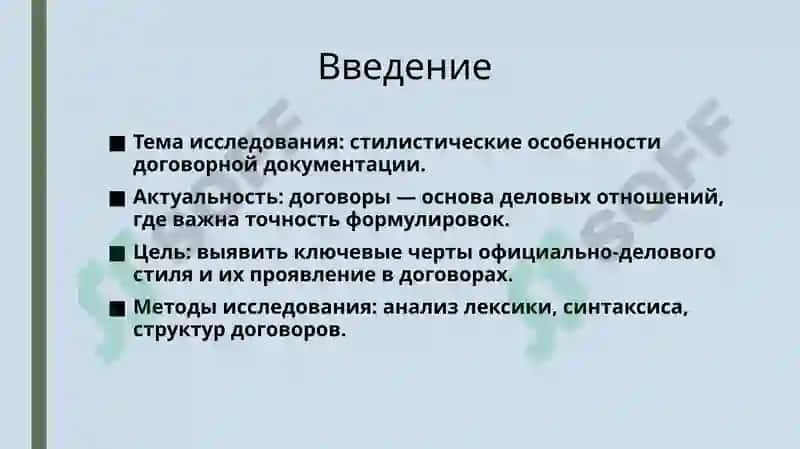 Введение

■ Тема исследования: стилистические особенности договорной документации.

■ Актуальность: договоры — основа деловых отношений, где важна точность формулировок.

■ Цель: выявить ключевые черты официально-делового стиля и их проявление в договорах.

■ Методы исследования: анализ лексики, синтаксиса, структур договоров.

SOFF

SOFF